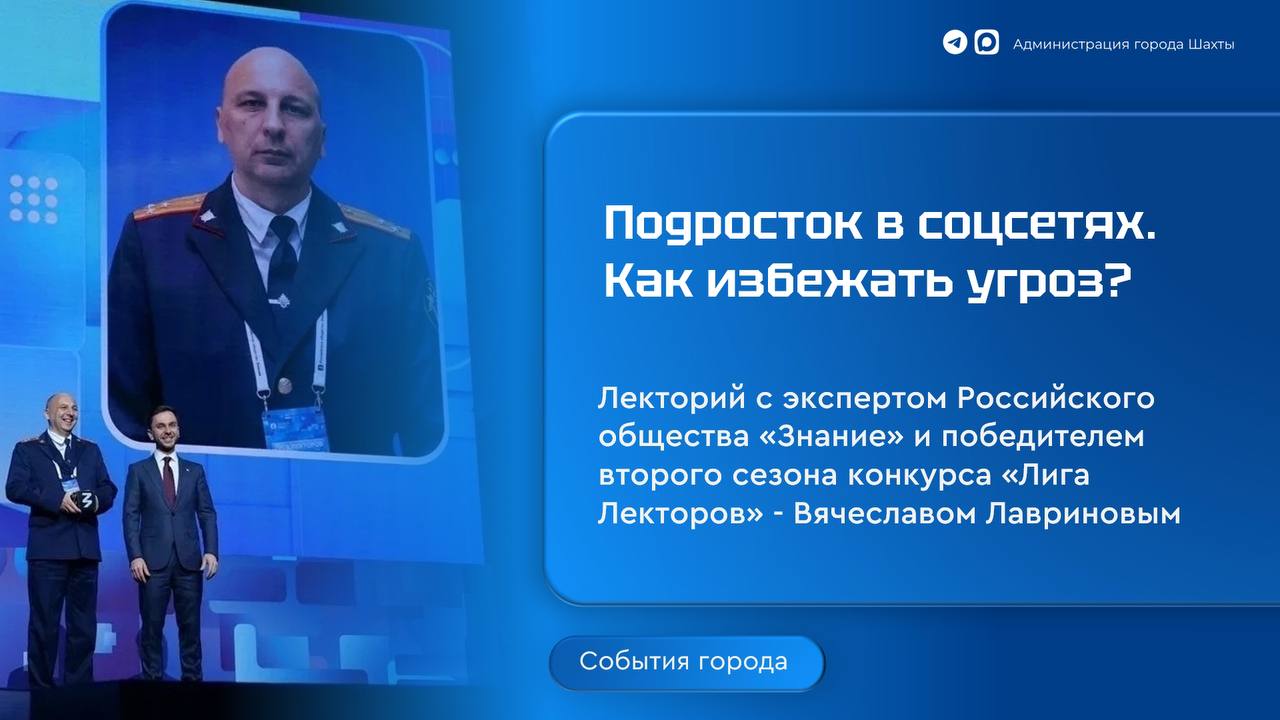 Администрация города Шахты

Подросток в соцсетях. Как избежать угроз?

Лекторий с экспертом Российского общества «Знание» и победителем второго сезона конкурса «Лига Лекторов» - Вячеславом Лавриновым

События города